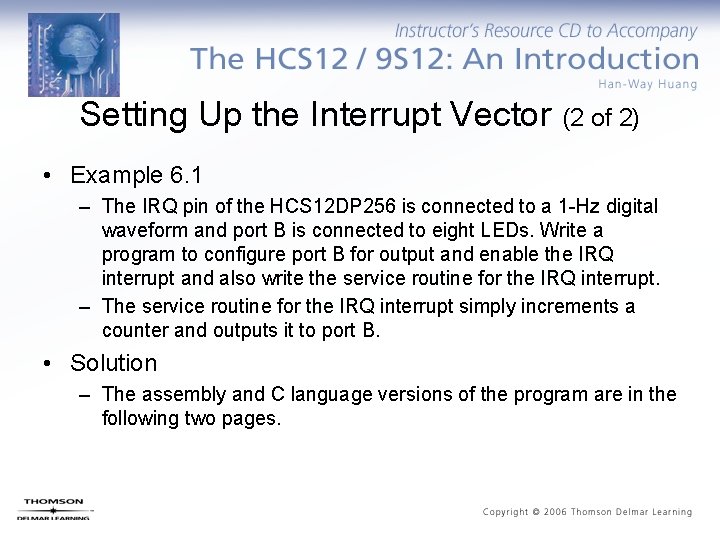 Instructor's Resource CD to Accompany
The HCS12 / 9S12: An Introduction
Han-Way Huang

Setting Up the Interrupt Vector (2 of 2)

• Example 6.1
– The IRQ pin of the HCS12DP256 is connected to a 1-Hz digital waveform and port B is connected to eight LEDs. Write a program to configure port B for output and enable the IRQ interrupt and also write the service routine for the IRQ interrupt.
– The service routine for the IRQ interrupt simply increments a counter and outputs it to port B.
• Solution
– The assembly and C language versions of the program are in the following two pages.

THOMSON
DELMAR LEARNING

Copyright © 2006 Thomson Delmar Learning